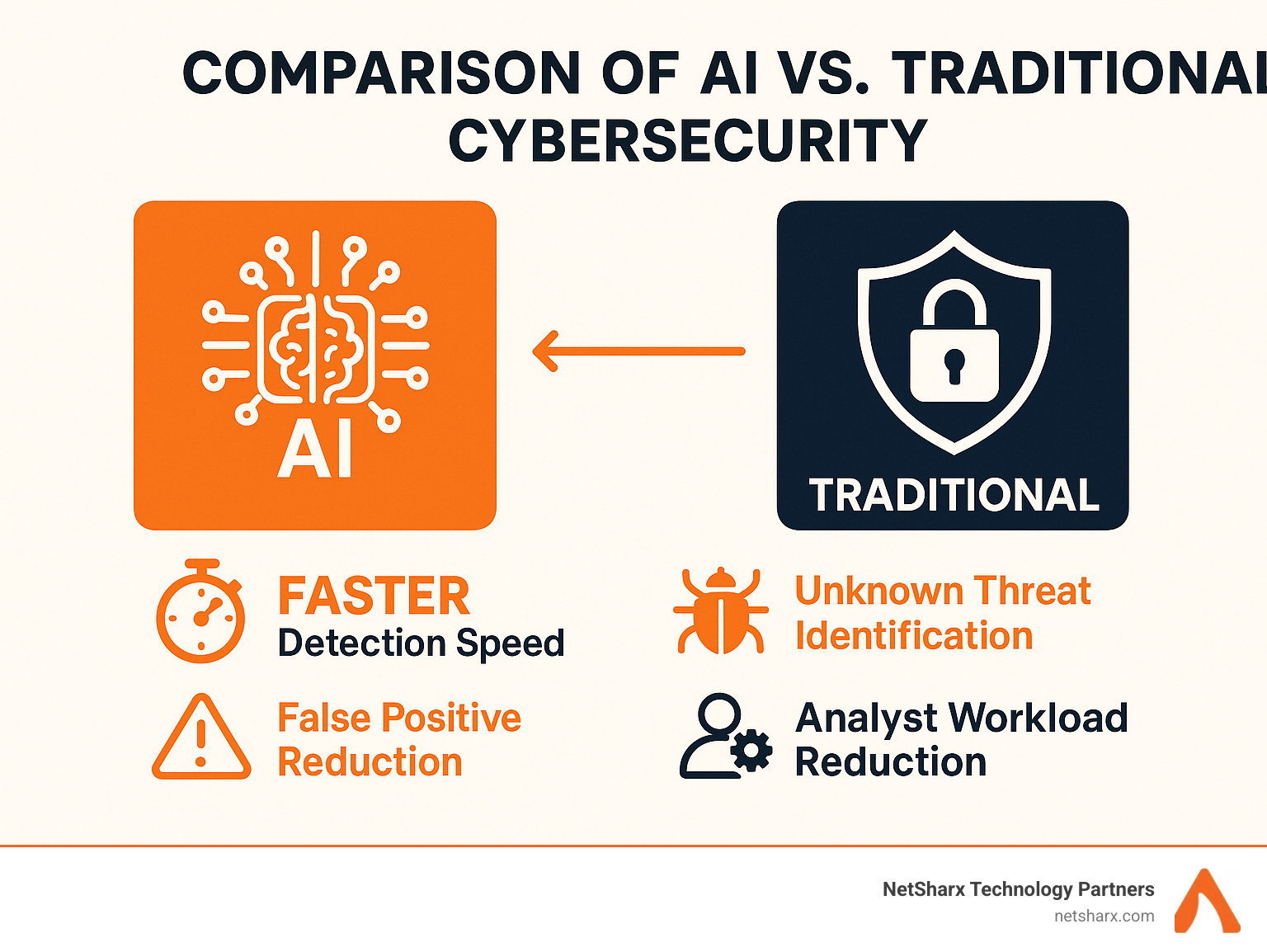 COMPARISON OF AI VS. TRADITIONAL CYBERSECURITY

AI

TRADITIONAL

FASTER
Detection Speed

Unknown Threat Identification

False Positive Reduction

Analyst Workload Reduction

NetSharx Technology Partners
netsharx.com